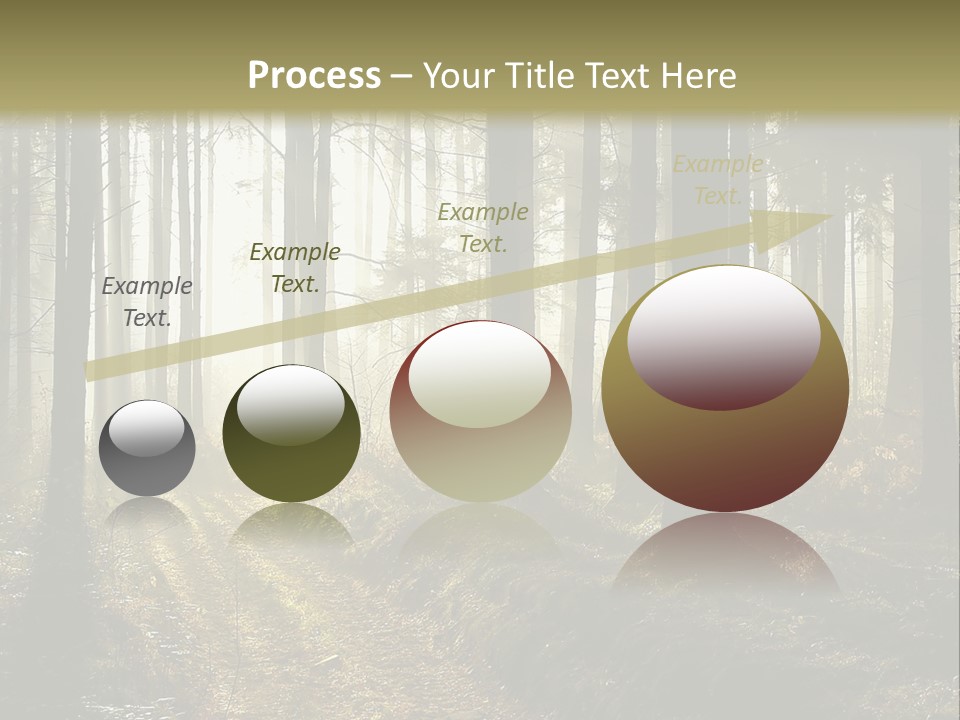 Process – Your Title Text Here

Example Text.

Example Text.

Example Text.

Example Text.